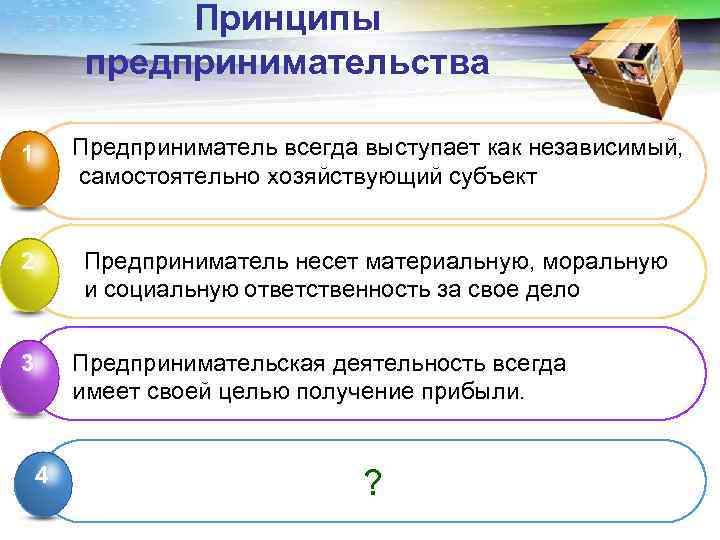 Принципы предпринимательства

1

Предприниматель всегда выступает как независимый, самостоятельно хозяйствующий субъект

2

Предприниматель несет материальную, моральную и социальную ответственность за свое дело

3

Предпринимательская деятельность всегда имеет своей целью получение прибыли.

4

?